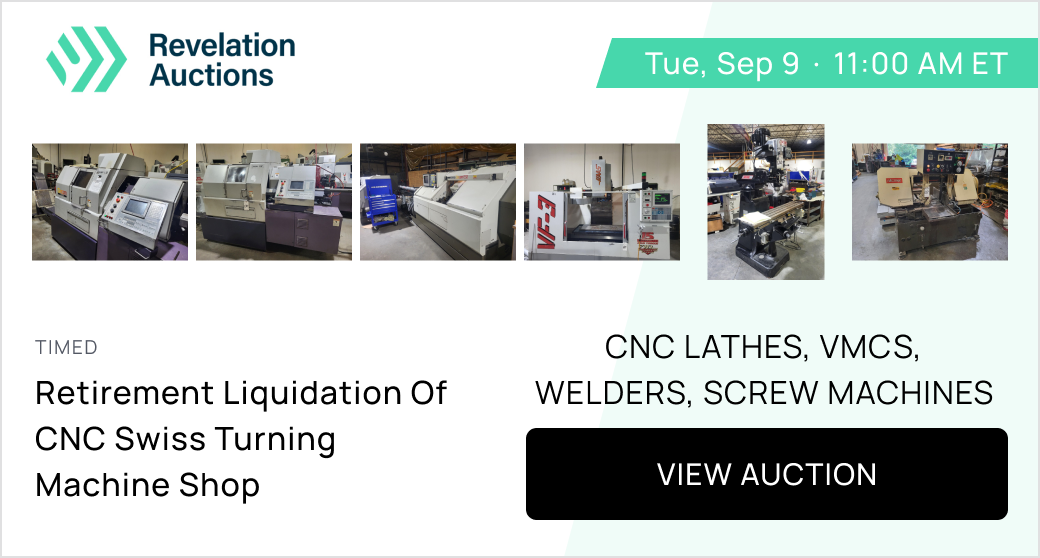 Revelation Auctions

Tue, Sep 9 · 11:00 AM ET

VF-3

TIMED

Retirement Liquidation Of CNC Swiss Turning Machine Shop

CNC LATHES, VMCS, WELDERS, SCREW MACHINES

VIEW AUCTION